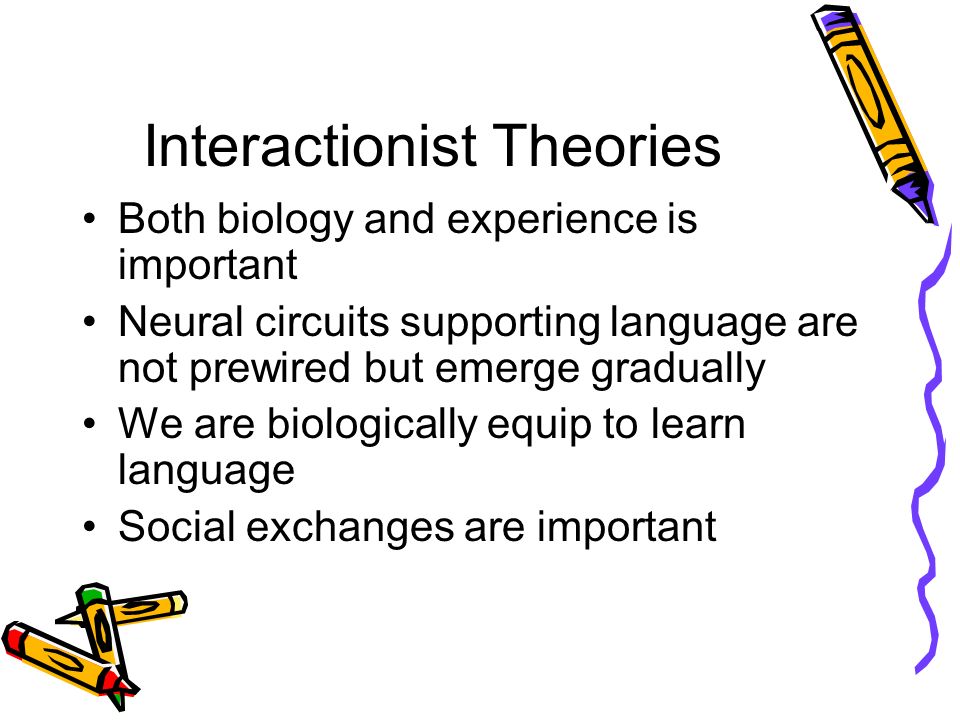 Interactionist Theories

• Both biology and experience is important
• Neural circuits supporting language are not prewired but emerge gradually
• We are biologically equip to learn language
• Social exchanges are important